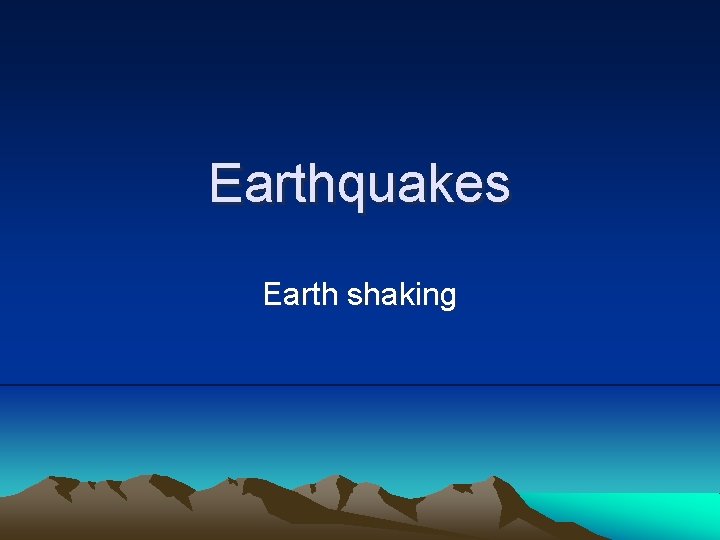 Earthquakes

Earth shaking